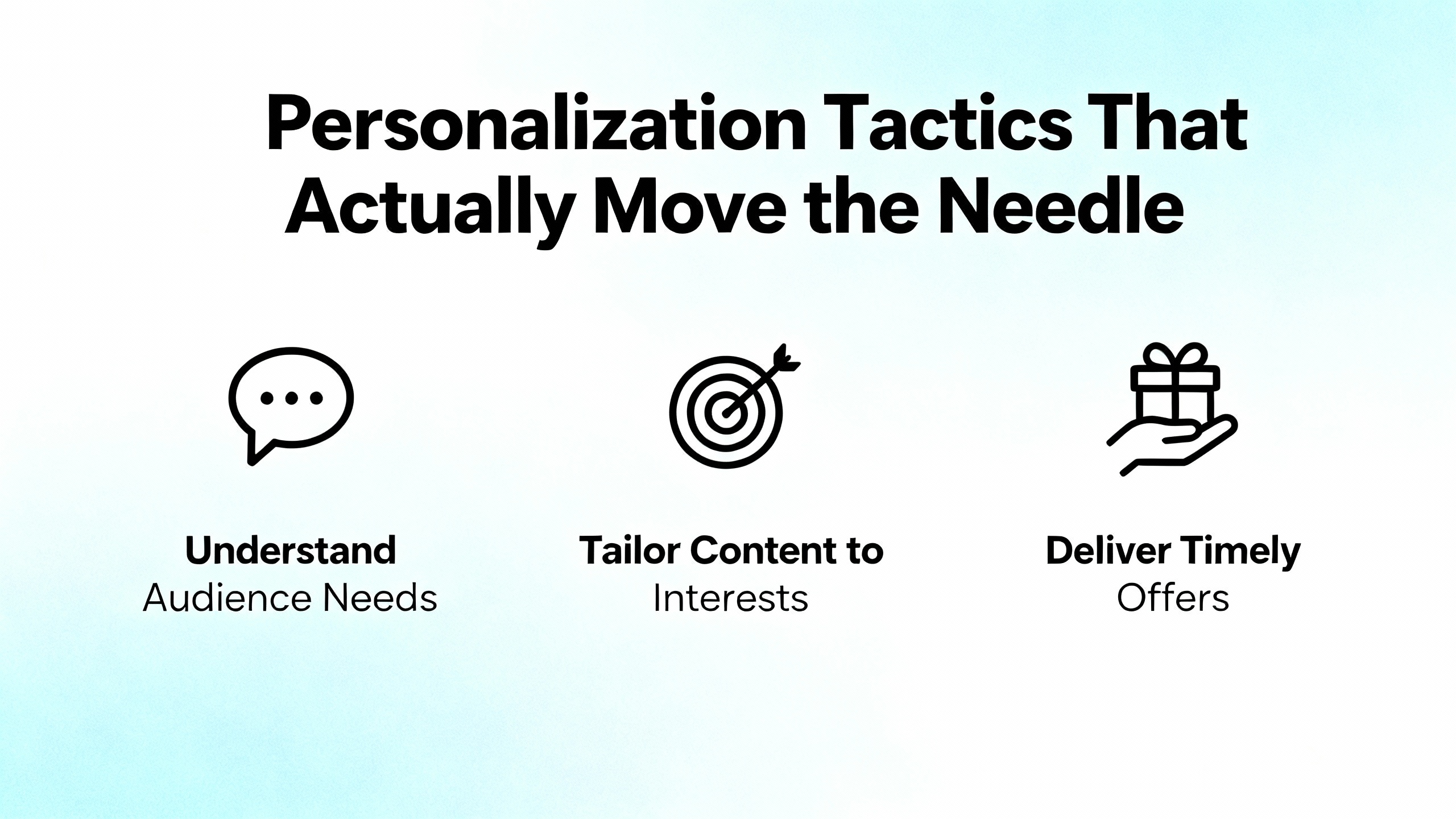 Personalization Tactics That Actually Move the Needle

Understand
Audience Needs

Tailor Content to
Interests

Deliver Timely
Offers